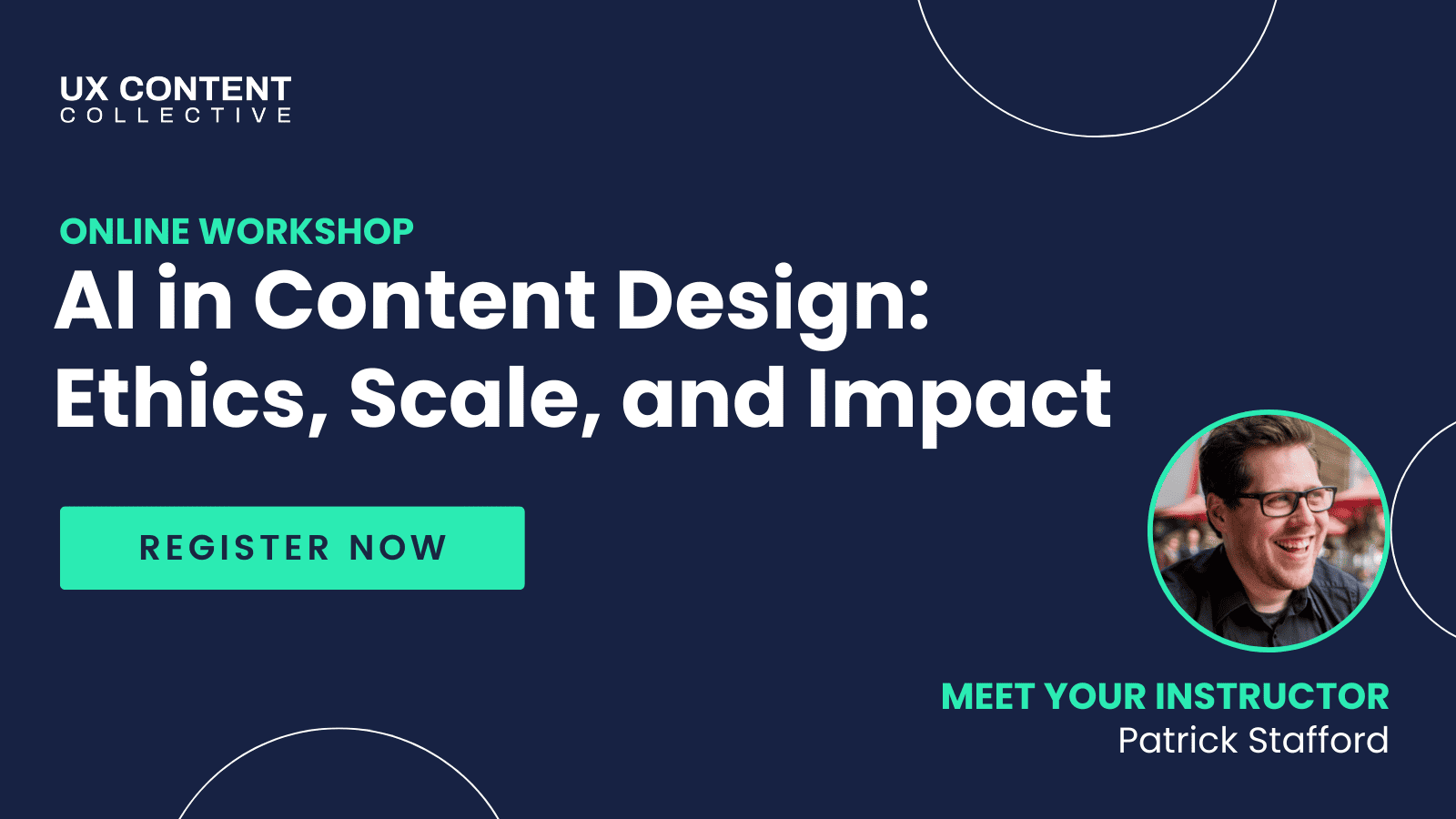 UX CONTENT
COLLECTIVE

ONLINE WORKSHOP

AI in Content Design: Ethics, Scale, and Impact

REGISTER NOW

MEET YOUR INSTRUCTOR
Patrick Stafford